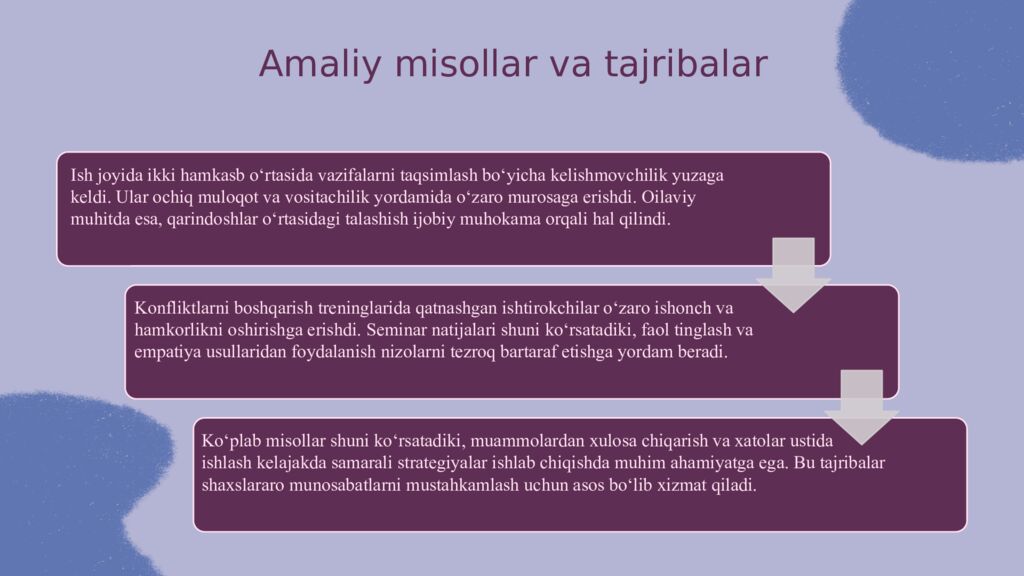 Amaliy misollar va tajribalar

Ish joyida ikki hamkasb o‘rtasida vazifalarni taqsimlash bo‘yicha kelishmovchilik yuzaga keldi. Ular ochiq muloqot va vositachilik yordamida o‘zaro murosaga erishdi. Oilaviy muhitda esa, qarindoshlar o‘rtasidagi talashish ijobiy muhokama orqali hal qilindi.

Konfliktlarni boshqarish treninglarida qatnashgan ishtirokchilar o‘zaro ishonch va hamkorlikni oshirishga erishdi. Seminar natijalari shuni ko‘rsatadiki, faol tinglash va empatiya usullaridan foydalanish nizolarni tezroq bartaraf etishga yordam beradi.

Ko‘plab misollar shuni ko‘rsatadiki, muammolardan xulosa chiqarish va xatolar ustida ishlash kelajakda samarali strategiyalar ishlab chiqishda muhim ahamiyatga ega. Bu tajribalar shaxslararo munosabatlarni mustahkamlash uchun asos bo‘lib xizmat qiladi.